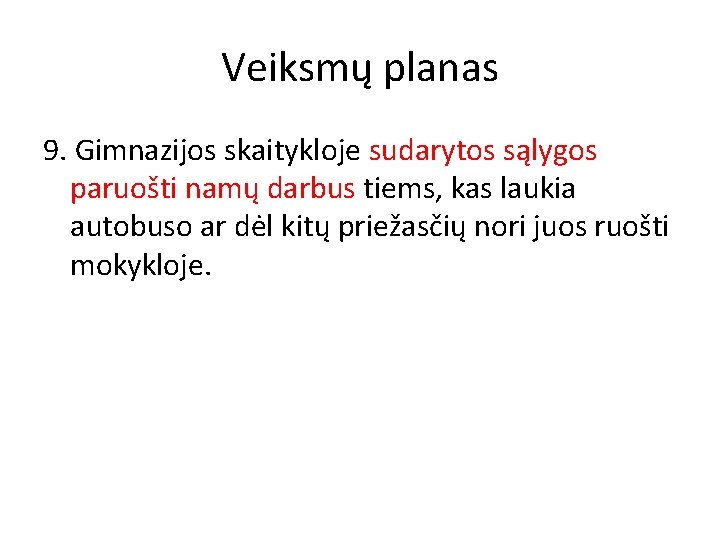 Veiksmų planas

9. Gimnazijos skaitykloje sudarytos sąlygos paruošti namų darbus tiems, kas laukia autobuso ar dėl kitų priežasčių nori juos ruošti mokykloje.